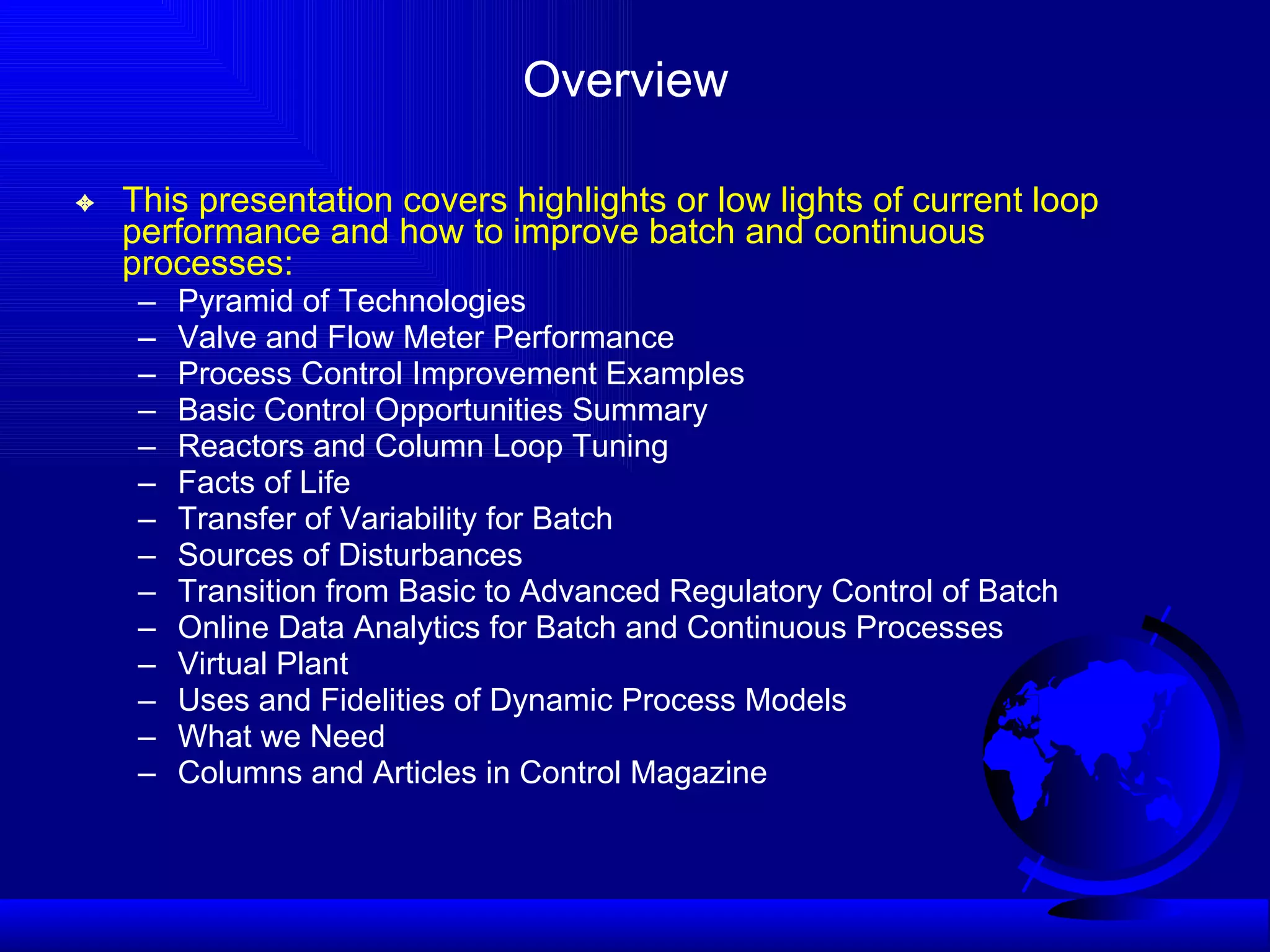 Overview

This presentation covers highlights or low lights of current loop performance and how to improve batch and continuous processes:

– Pyramid of Technologies
– Valve and Flow Meter Performance
– Process Control Improvement Examples
– Basic Control Opportunities Summary
– Reactors and Column Loop Tuning
– Facts of Life
– Transfer of Variability for Batch
– Sources of Disturbances
– Transition from Basic to Advanced Regulatory Control of Batch
– Online Data Analytics for Batch and Continuous Processes
– Virtual Plant
– Uses and Fidelities of Dynamic Process Models
– What we Need
– Columns and Articles in Control Magazine